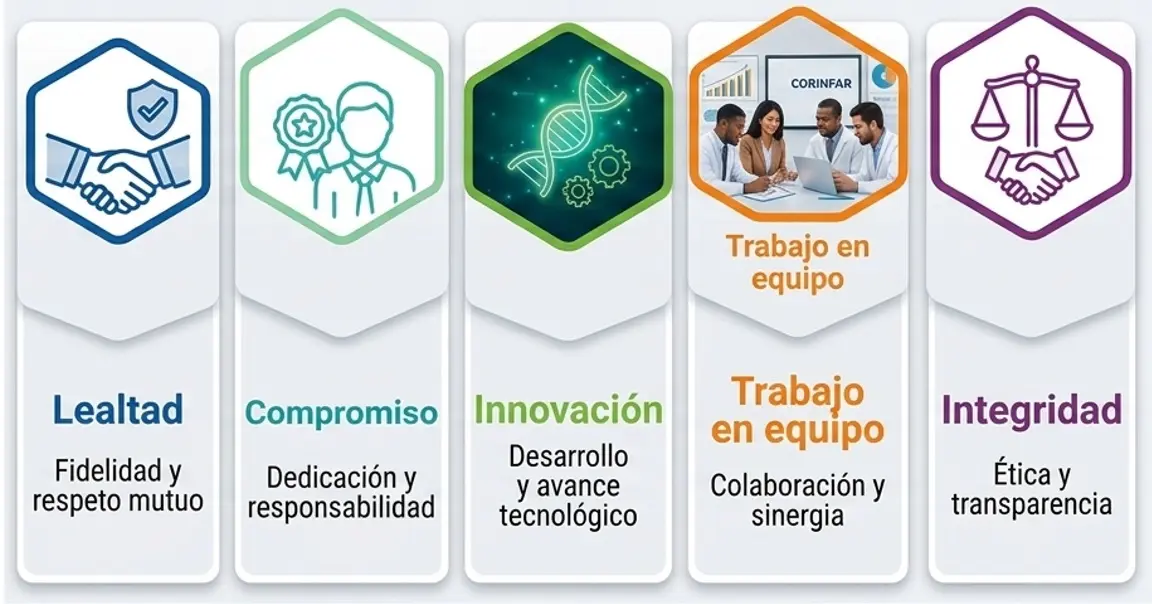 Lealtad

Fidelidad y respeto mutuo

Compromiso

Dedicación y responsabilidad

Innovación

Desarrollo y avance tecnológico

CORINFAR

Trabajo en equipo

Trabajo en equipo

Colaboración y sinergia

Integridad

Ética y transparencia